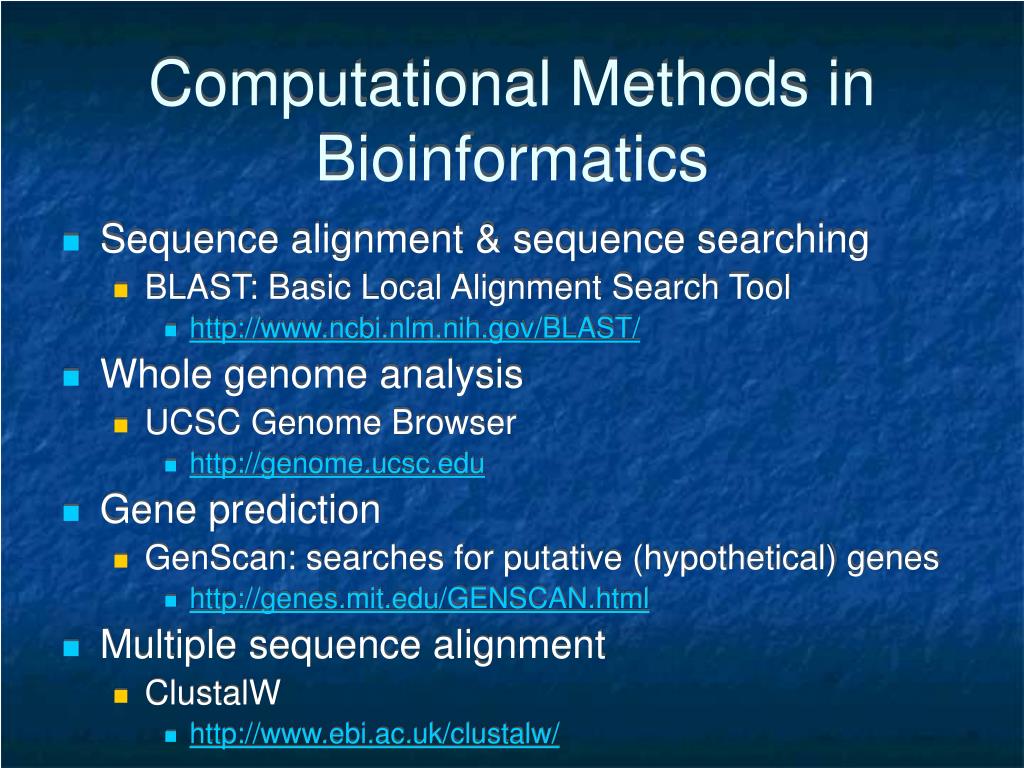 Computational Methods in Bioinformatics

Sequence alignment & sequence searching
BLAST: Basic Local Alignment Search Tool
http://www.ncbi.nlm.nih.gov/BLAST/
Whole genome analysis
UCSC Genome Browser
http://genome.ucsc.edu
Gene prediction
GenScan: searches for putative (hypothetical) genes
http://genes.mit.edu/GENSCAN.html
Multiple sequence alignment
ClustalW
http://www.ebi.ac.uk/clustalw/